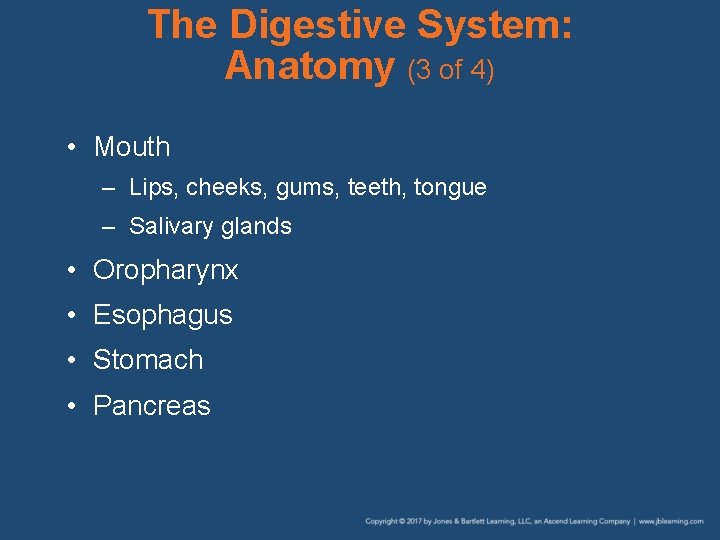 The Digestive System: Anatomy (3 of 4)

• Mouth
– Lips, cheeks, gums, teeth, tongue
– Salivary glands
• Oropharynx
• Esophagus
• Stomach
• Pancreas

Copyright © 2017 by Jones & Bartlett Learning, LLC, an Ascend Learning Company | www.jblearning.com